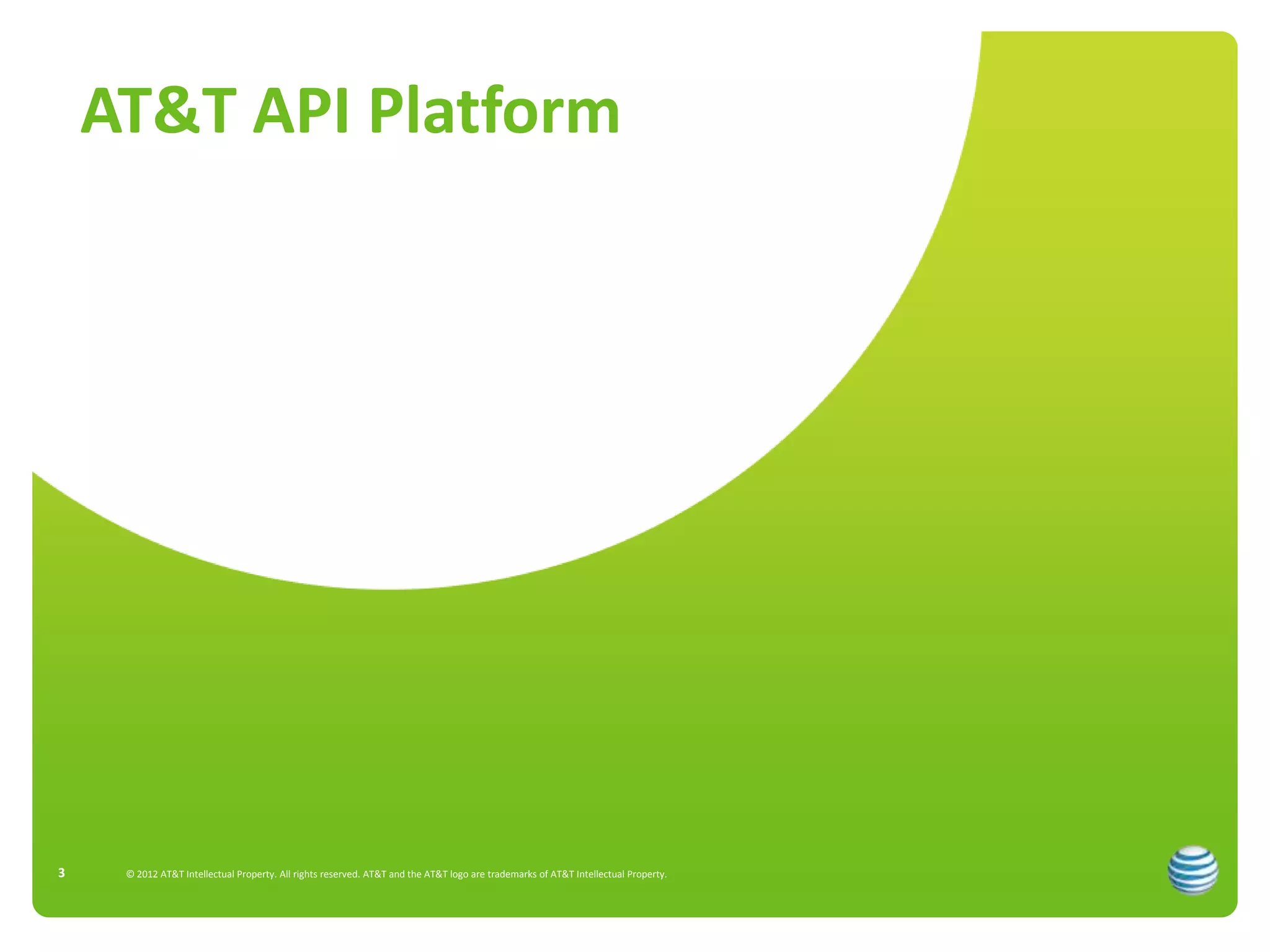 AT&T API Platform

3

© 2012 AT&T Intellectual Property. All rights reserved. AT&T and the AT&T logo are trademarks of AT&T Intellectual Property.